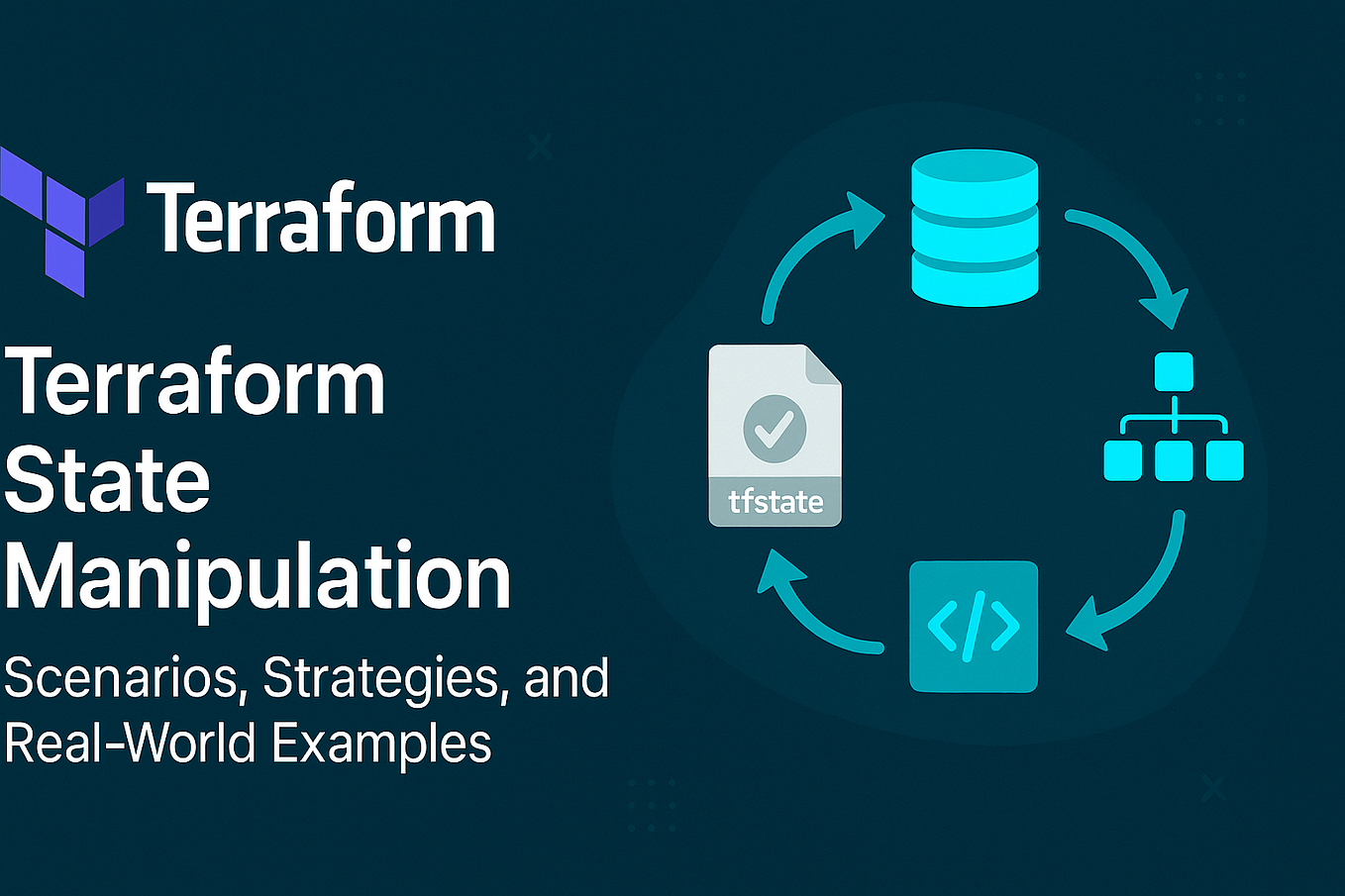 Terraform

Terraform State Manipulation

Scenarios, Strategies, and Real-World Examples

tfstate

</>